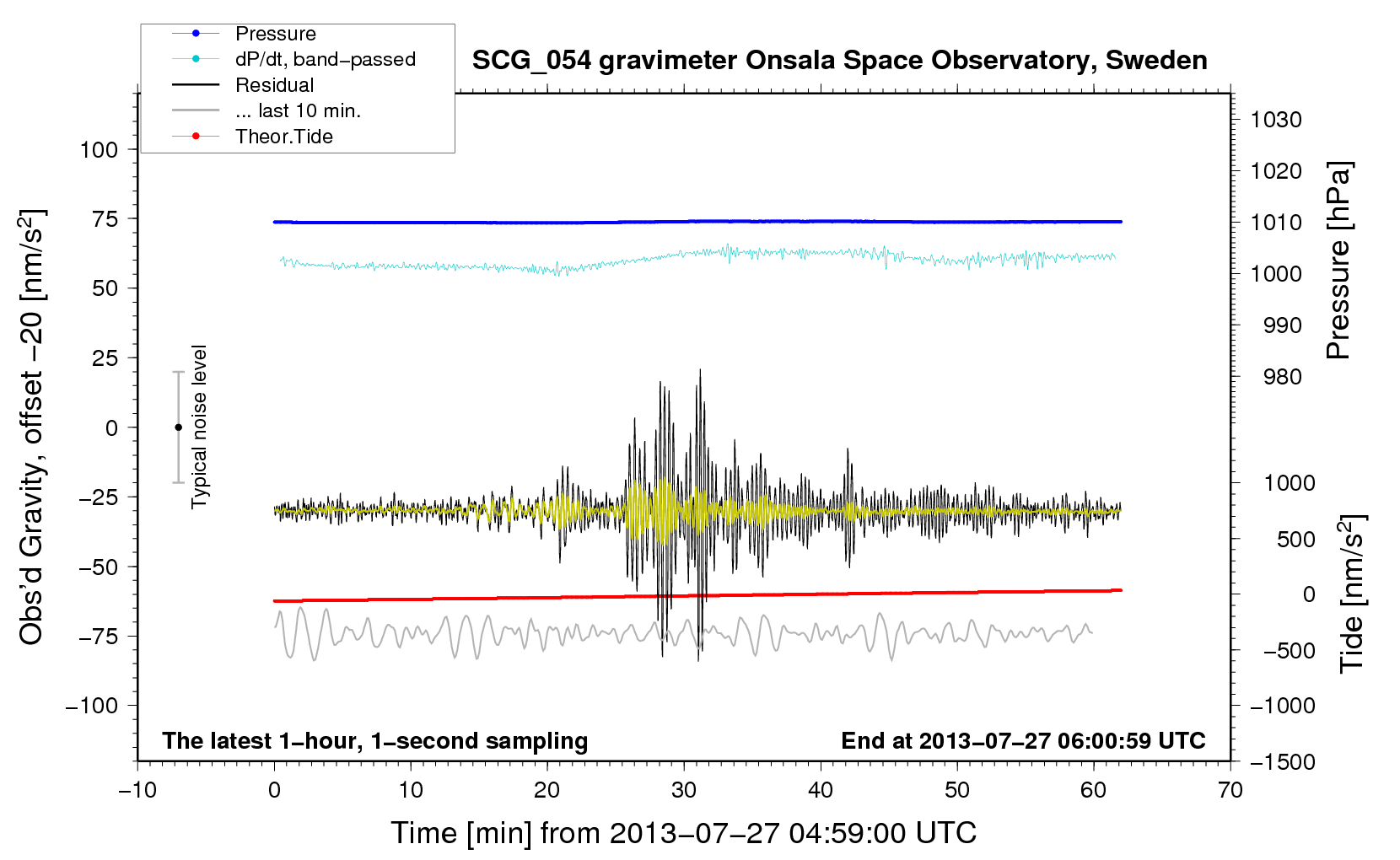 Pressure
dP/dt, band−passed
Residual
... last 10 min.
Theor.Tide

SCG_054 gravimeter Onsala Space Observatory, Sweden

Obs'd Gravity, offset −20 [nm/s$^2$]

100
75
50
25
0
−25
−50
−75
−100

Typical noise level

1030
1020
1010
1000
990
980

Pressure [hPa]

1000
500
0
−500
−1000
−1500

Tide [nm/s$^2$]

The latest 1−hour, 1−second sampling

End at 2013−07−27 06:00:59 UTC

−10
0
10
20
30
40
50
60
70

Time [min] from 2013−07−27 04:59:00 UTC